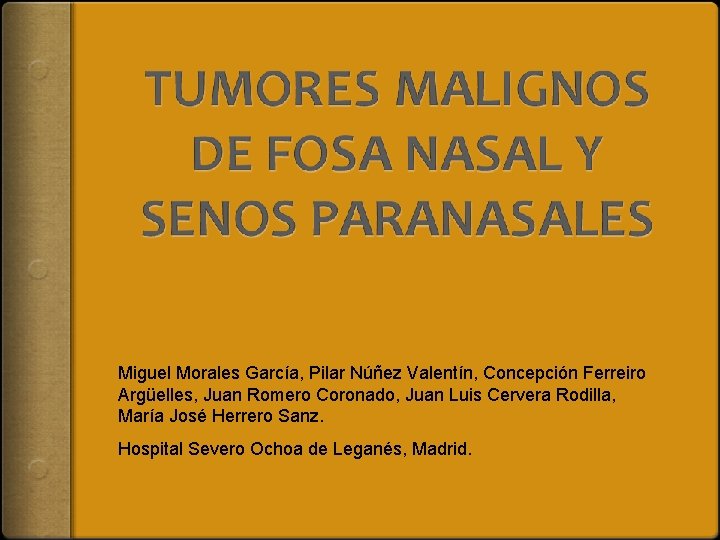 TUMORES MALIGNOS DE FOSA NASAL Y SENOS PARANASALES

Miguel Morales García, Pilar Núñez Valentín, Concepción Ferreiro Argüelles, Juan Romero Coronado, Juan Luis Cervera Rodilla, María José Herrero Sanz.

Hospital Severo Ochoa de Leganés, Madrid.